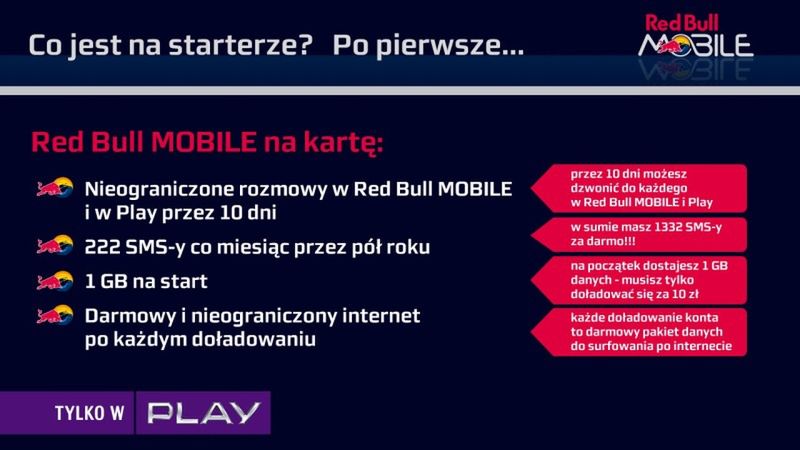 Co jest na starterze? Po pierwsze...

Red Bull MOBILE

Red Bull MOBILE na kartę:

Nieograniczone rozmowy w Red Bull MOBILE i w Play przez 10 dni

222 SMS-y co miesiąc przez pół roku

1 GB na start

Darmowy i nieograniczony internet po każdym doładowaniu

przez 10 dni możesz dzwonić do każdego w Red Bull MOBILE i Play

w sumie masz 1332 SMS-y za darmo!!!

na początek dostajesz 1 GB danych - musisz tylko doładować się za 10 zł

każde doładowanie konta to darmowy pakiet danych do surfowania po internecie

TYLKO W PLAY